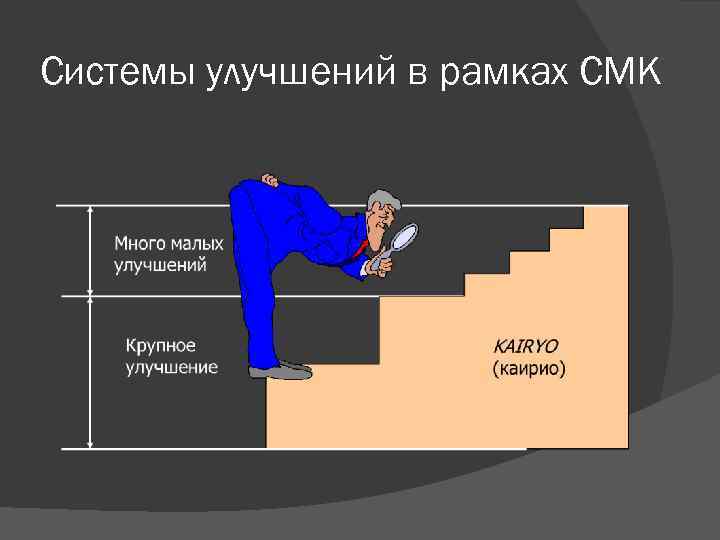 Системы улучшений в рамках СМК

Много малых улучшений

Крупное улучшение

KAIRYO
(каирио)